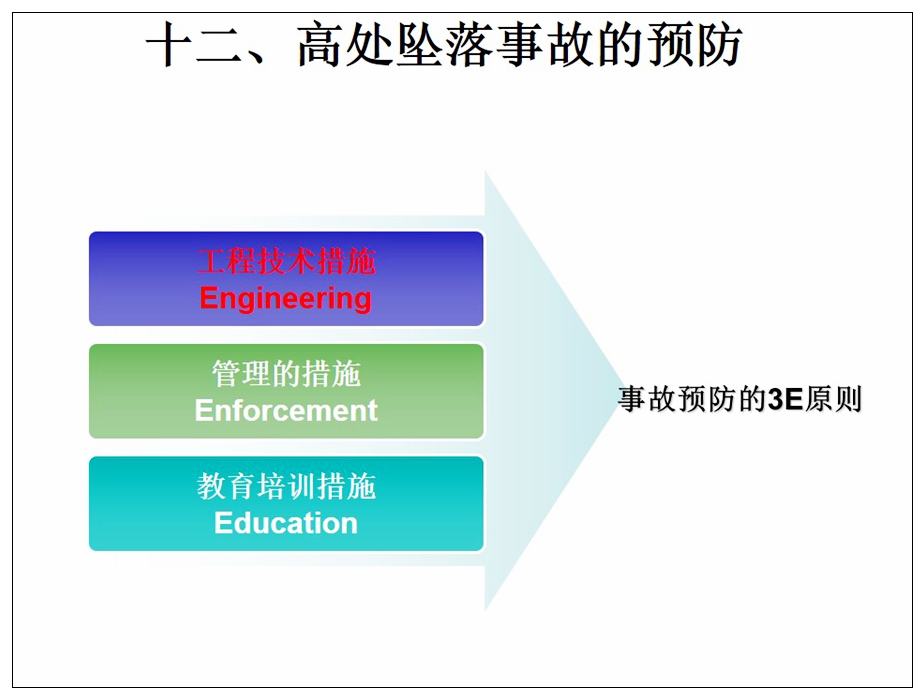 十二、高处坠落事故的预防

工程技术措施
Engineering

管理的措施
Enforcement

教育培训措施
Education

事故预防的3E原则